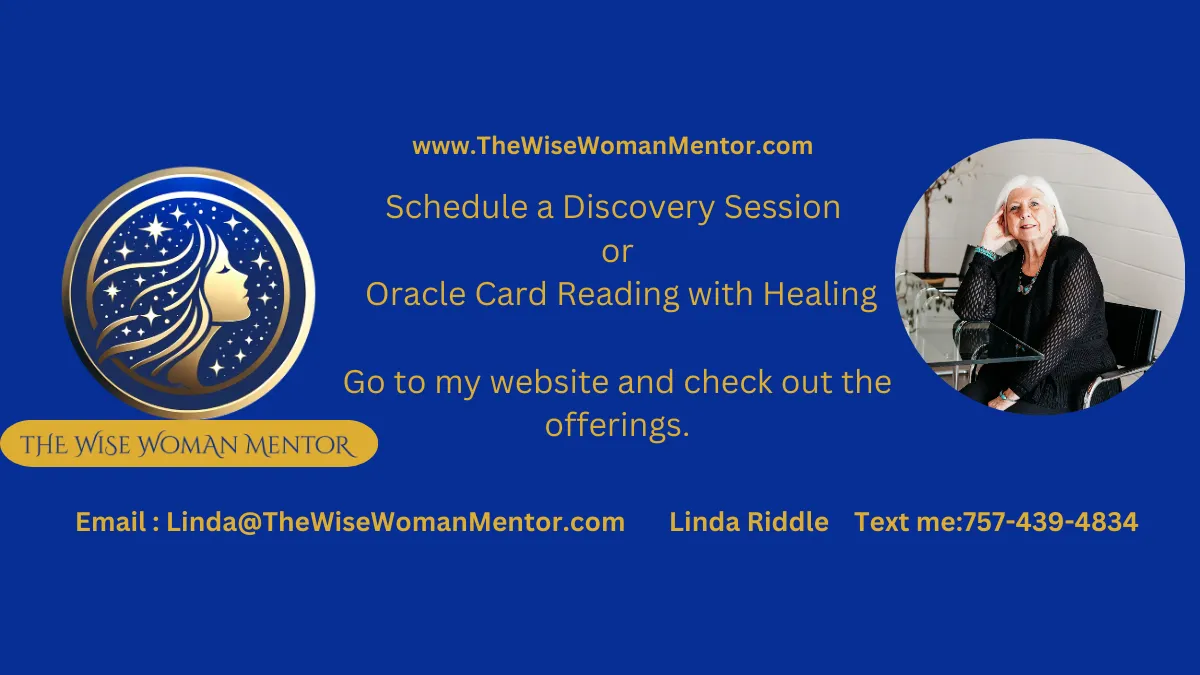 www.TheWiseWomanMentor.com

Schedule a Discovery Session
or
Oracle Card Reading with Healing

Go to my website and check out the offerings.

THE WISE WOMAN MENTOR

Email : Linda@TheWiseWomanMentor.com Linda Riddle Text me:757-439-4834